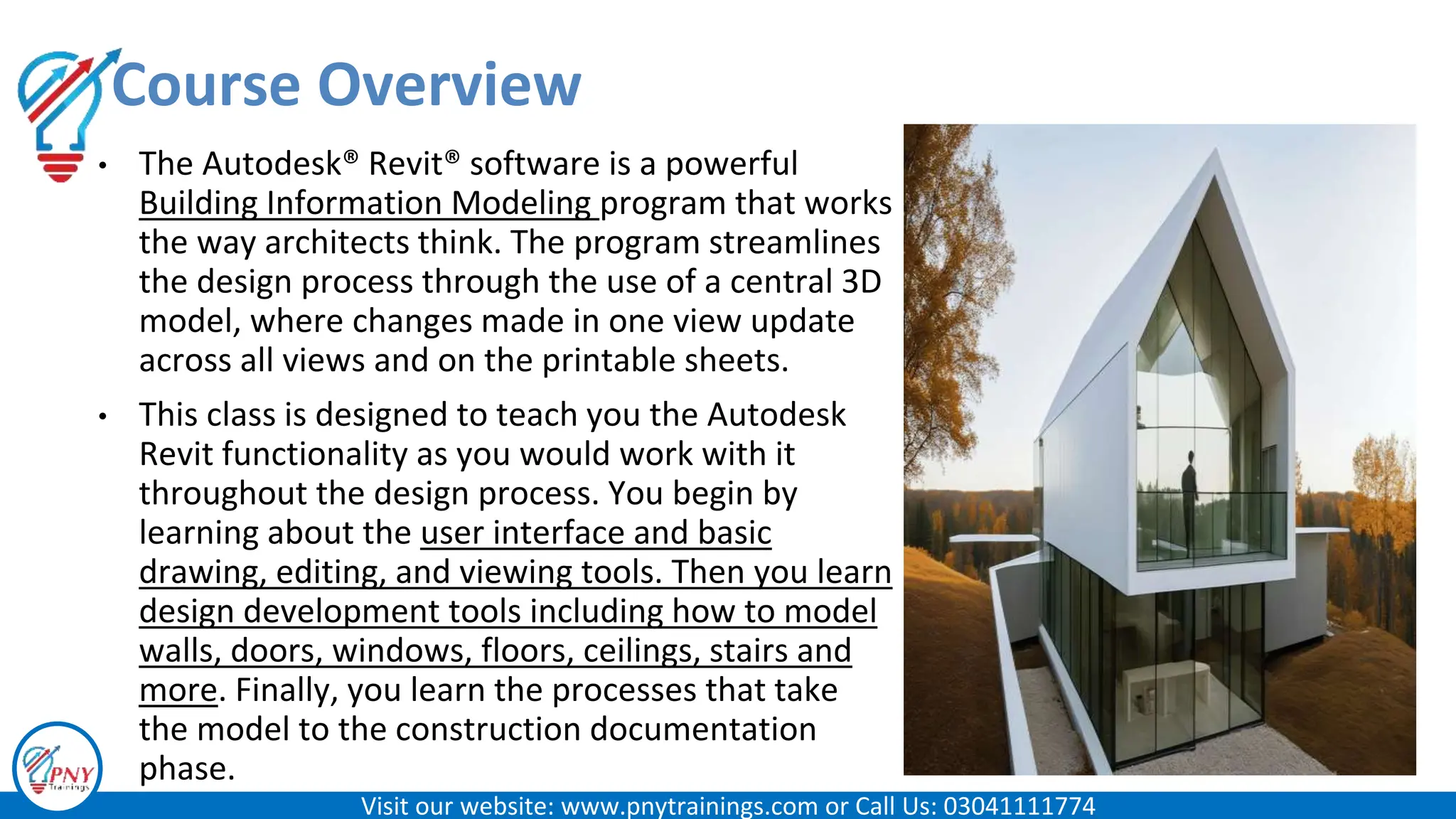 Course Overview

• The Autodesk® Revit® software is a powerful Building Information Modeling program that works the way architects think. The program streamlines the design process through the use of a central 3D model, where changes made in one view update across all views and on the printable sheets.

• This class is designed to teach you the Autodesk Revit functionality as you would work with it throughout the design process. You begin by learning about the user interface and basic drawing, editing, and viewing tools. Then you learn design development tools including how to model walls, doors, windows, floors, ceilings, stairs and more. Finally, you learn the processes that take the model to the construction documentation phase.

PNY Trainings

Visit our website: www.pnytrainings.com or Call Us: 03041111774